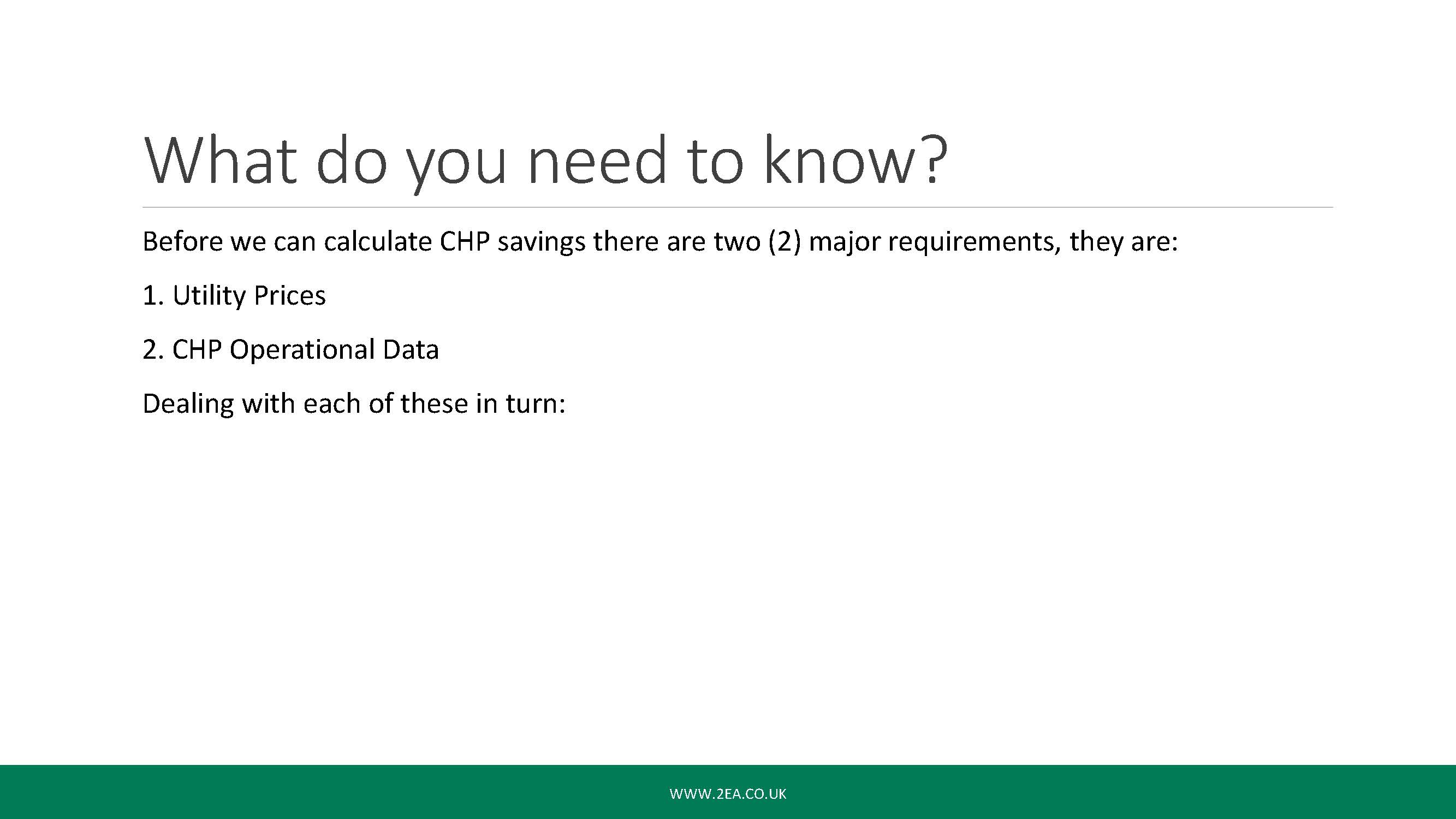 What do you need to know?

Before we can calculate CHP savings there are two (2) major requirements, they are:

1. Utility Prices

2. CHP Operational Data

Dealing with each of these in turn:

WWW.2EA.CO.UK